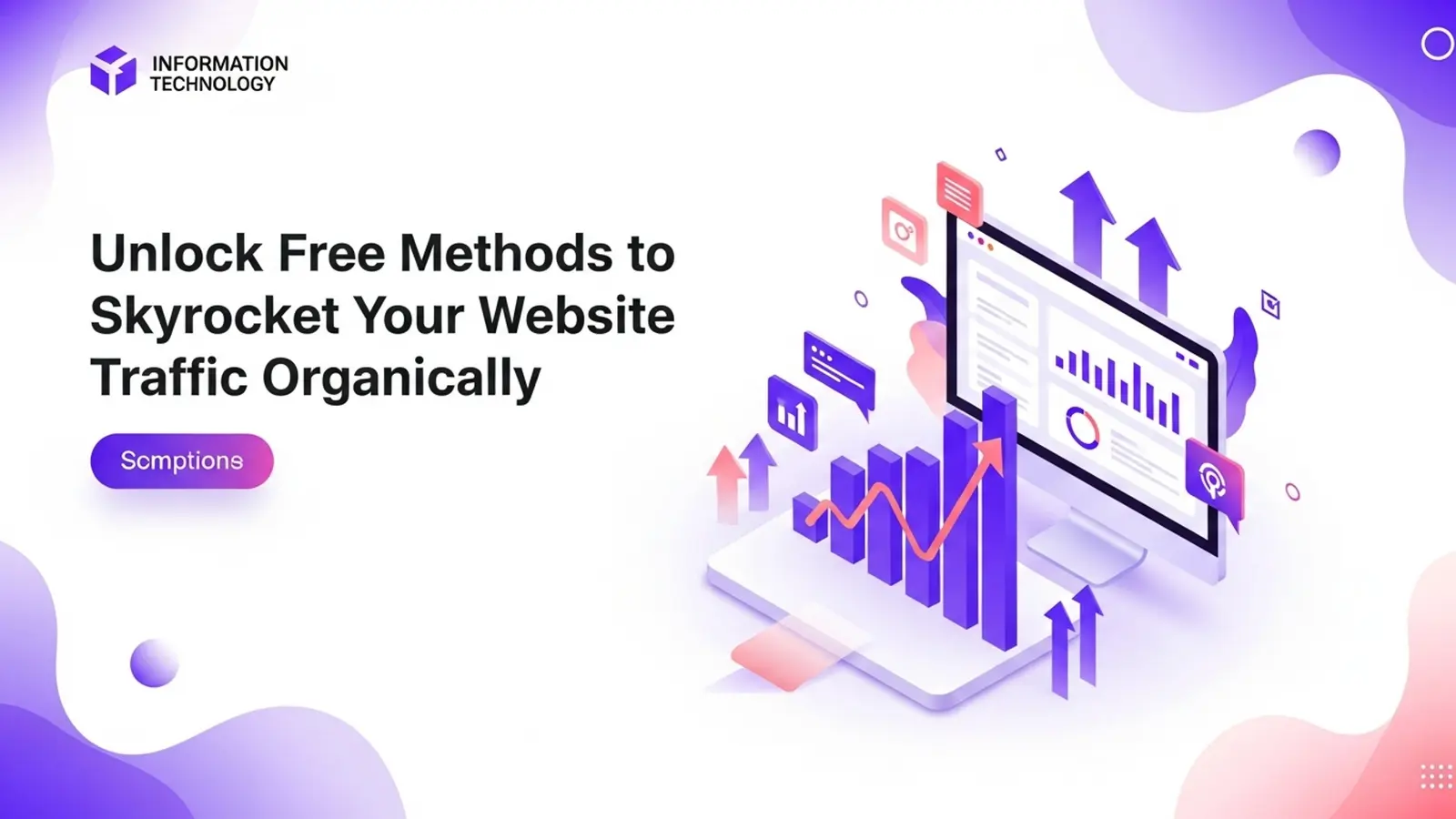 INFORMATION TECHNOLOGY

Unlock Free Methods to Skyrocket Your Website Traffic Organically

Scmptions